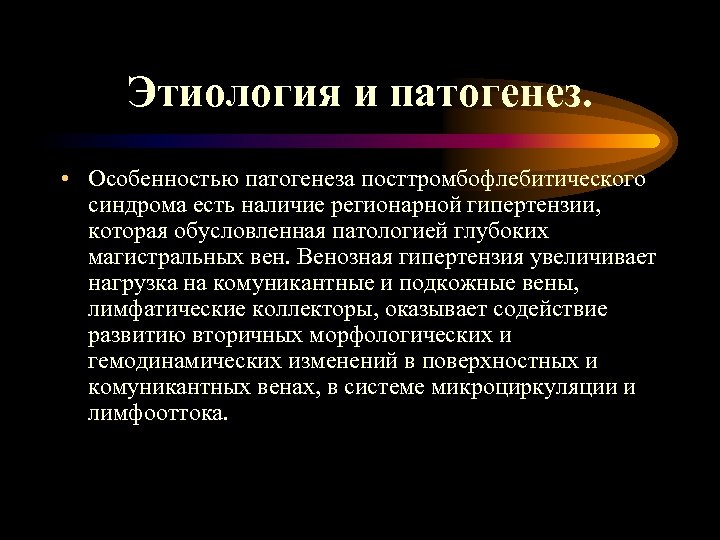 Этиология и патогенез.

• Особенностью патогенеза посттромбофлебитического синдрома есть наличие регионарной гипертензии, которая обусловленная патологией глубоких магистральных вен. Венозная гипертензия увеличивает нагрузка на комуникантные и подкожные вены, лимфатические коллекторы, оказывает содействие развитию вторичных морфологических и гемодинамических изменений в поверхностных и комуникантных венах, в системе микроциркуляции и лимфооттока.